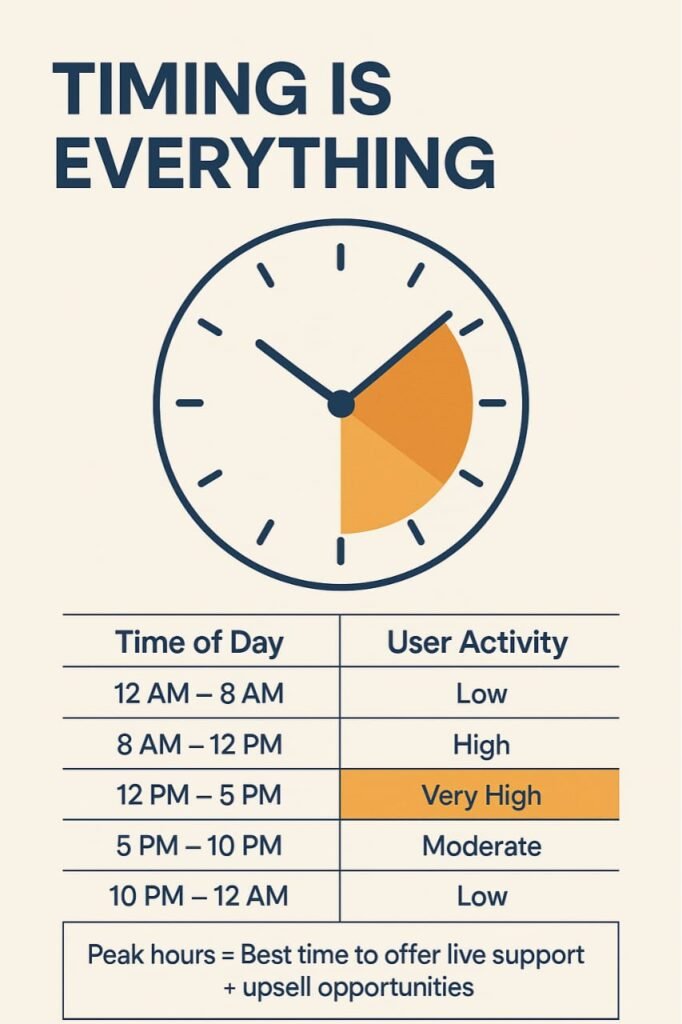 TIMING IS EVERYTHING

| Time of Day | User Activity |
|---|---|
| 12 AM – 8 AM | Low |
| 8 AM – 12 PM | High |
| 12 PM – 5 PM | Very High |
| 5 PM – 10 PM | Moderate |
| 10 PM – 12 AM | Low |

Peak hours = Best time to offer live support + upsell opportunities